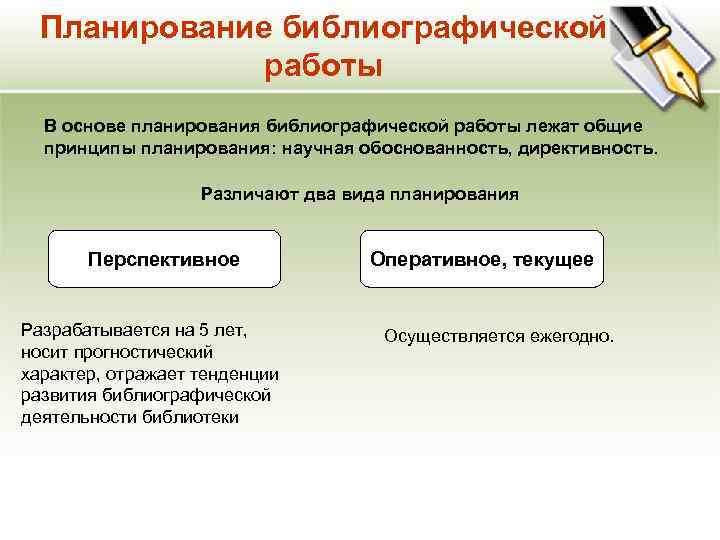 Планирование библиографической работы

В основе планирования библиографической работы лежат общие принципы планирования: научная обоснованность, директивность.

Различают два вида планирования

Перспективное

Оперативное, текущее

Разрабатывается на 5 лет, носит прогностический характер, отражает тенденции развития библиографической деятельности библиотеки

Осуществляется ежегодно.